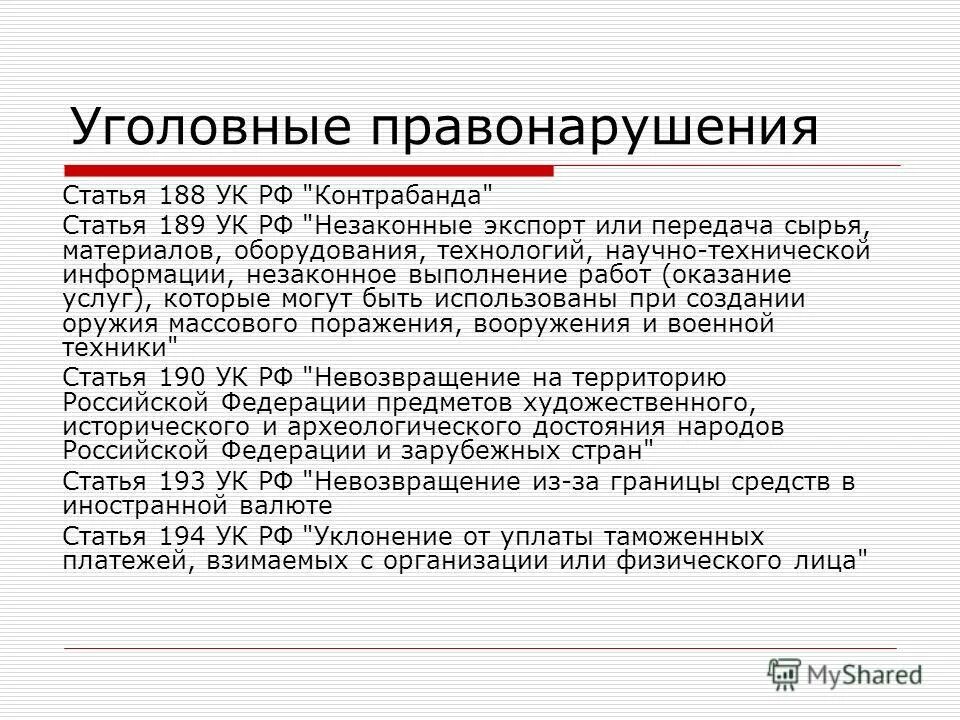 Уголовные правонарушения

Статья 188 УК РФ "Контрабанда"

Статья 189 УК РФ "Незаконные экспорт или передача сырья, материалов, оборудования, технологий, научно-технической информации, незаконное выполнение работ (оказание услуг), которые могут быть использованы при создании оружия массового поражения, вооружения и военной техники"

Статья 190 УК РФ "Невозвращение на территорию Российской Федерации предметов художественного, исторического и археологического достояния народов Российской Федерации и зарубежных стран"

Статья 193 УК РФ "Невозвращение из-за границы средств в иностранной валюте

Статья 194 УК РФ "Уклонение от уплаты таможенных платежей, взимаемых с организации или физического лица"

MyShared